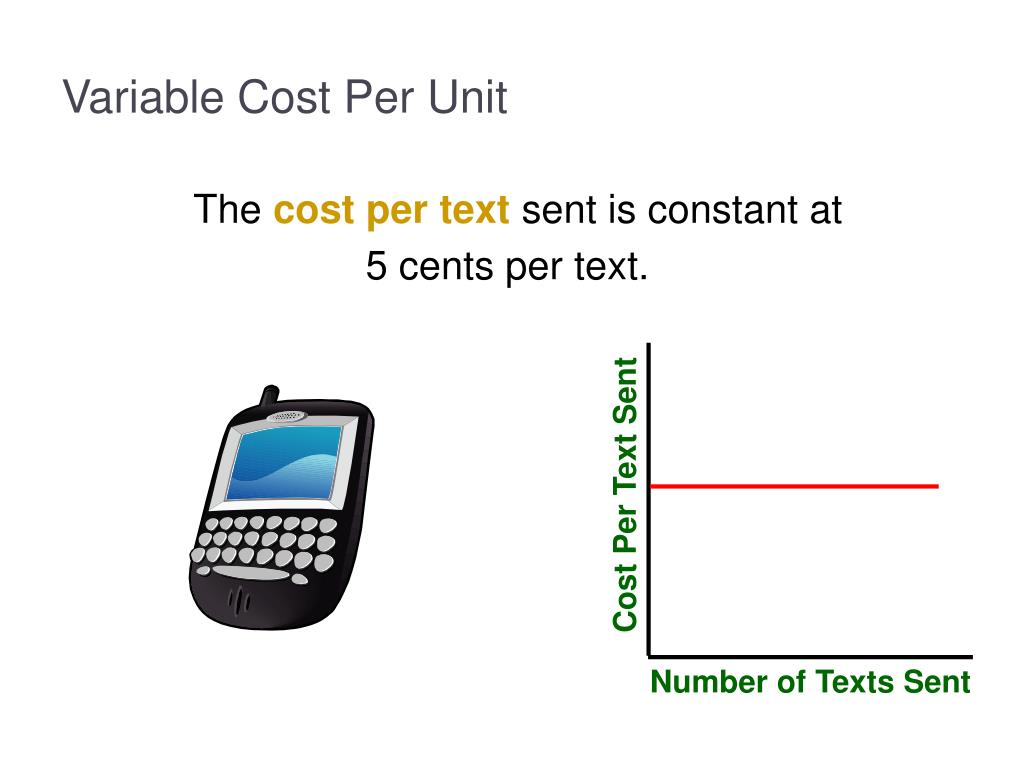 Variable Cost Per Unit

The cost per text sent is constant at 5 cents per text.

Cost Per Text Sent

Number of Texts Sent